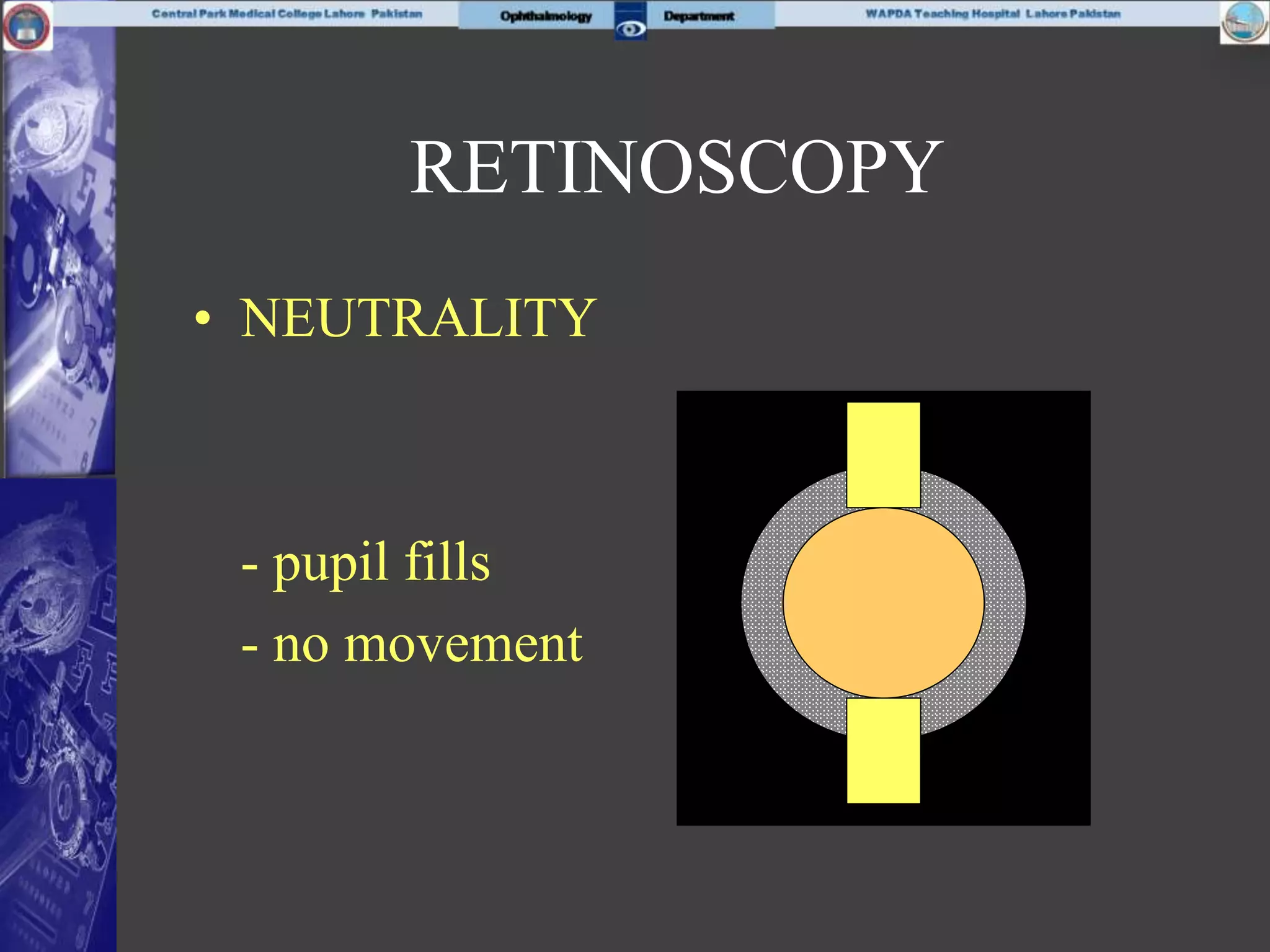 Central Park Medical College Lahore Pakistan Ophthalmology Department WAPDA Teaching Hospital Lahore Pakistan

RETINOSCOPY

• NEUTRALITY

- pupil fills
- no movement